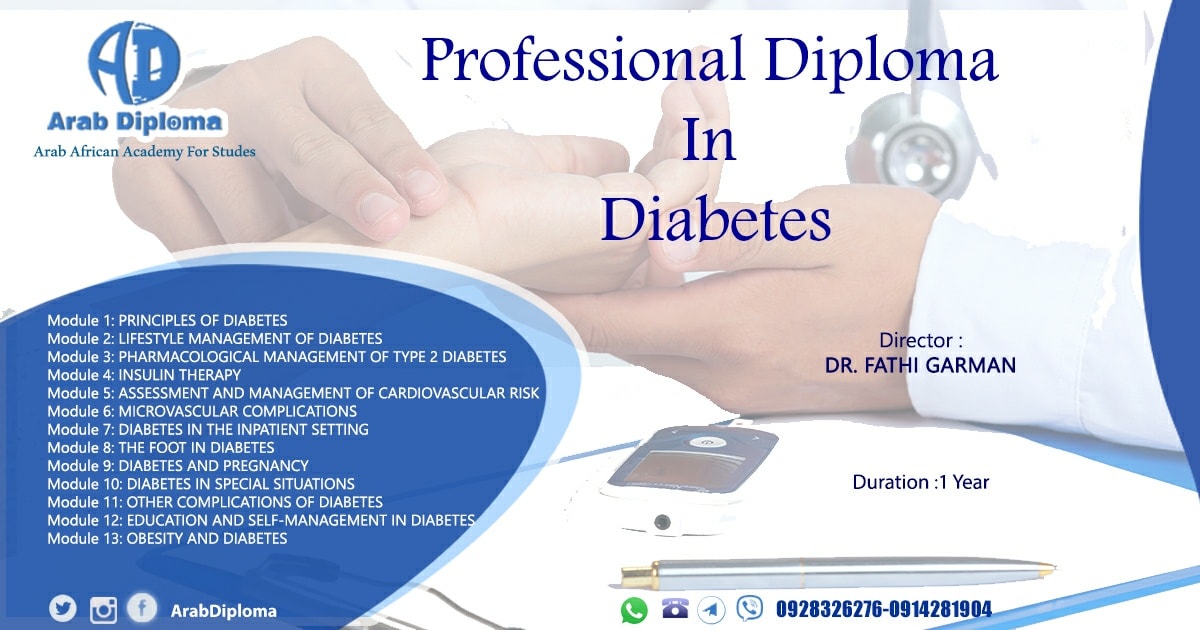 AD
Arab Diploma
Arab African Academy For Studes

Professional Diploma
In
Diabetes

Module 1: PRINCIPLES OF DIABETES
Module 2: LIFESTYLE MANAGEMENT OF DIABETES
Module 3: PHARMACOLOGICAL MANAGEMENT OF TYPE 2 DIABETES
Module 4: INSULIN THERAPY
Module 5: ASSESSMENT AND MANAGEMENT OF CARDIOVASCULAR RISK
Module 6: MICROVASCULAR COMPLICATIONS
Module 7: DIABETES IN THE INPATIENT SETTING
Module 8: THE FOOT IN DIABETES
Module 9: DIABETES AND PREGNANCY
Module 10: DIABETES IN SPECIAL SITUATIONS
Module 11: OTHER COMPLICATIONS OF DIABETES
Module 12: EDUCATION AND SELF-MANAGEMENT IN DIABETES
Module 13: OBESITY AND DIABETES

Director :
DR. FATHI GARMAN

Duration :1 Year

ArabDiploma

0928326276-0914281904